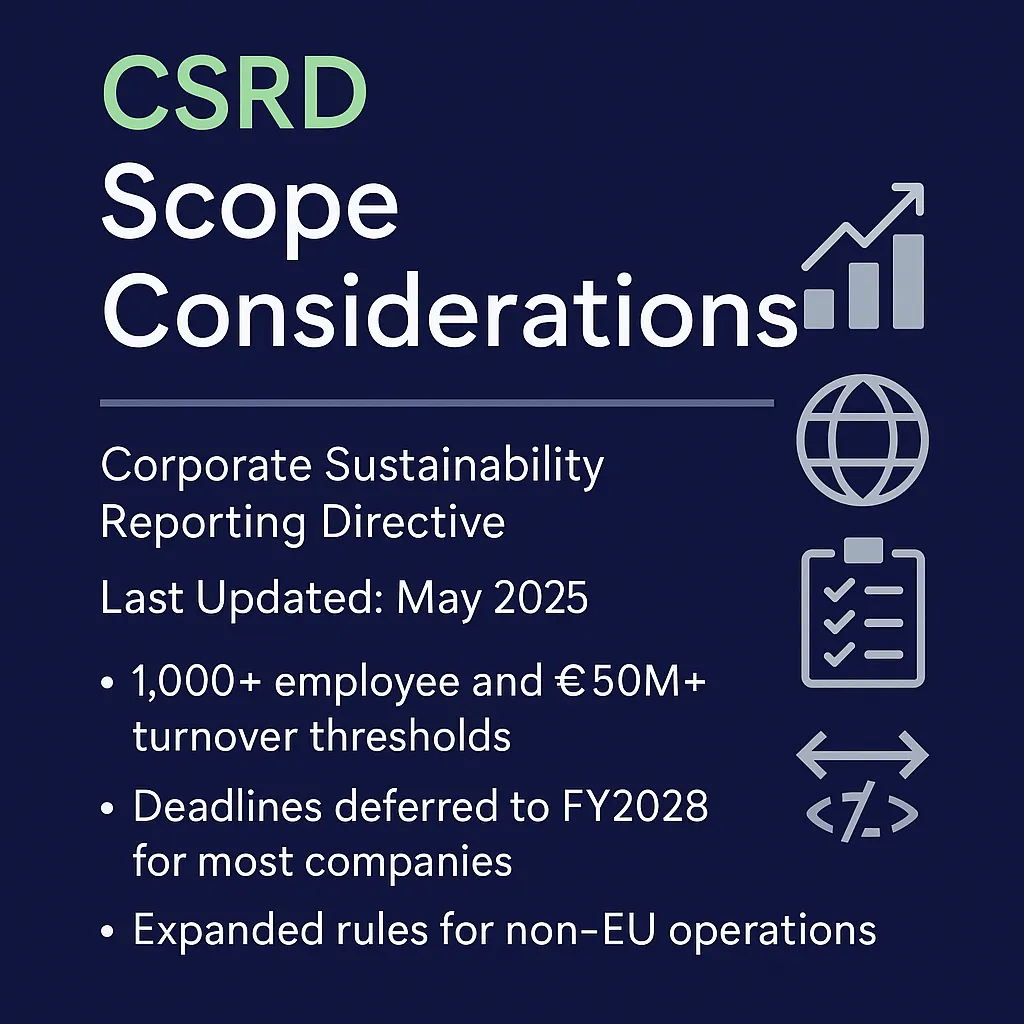 CSRD
Scope Considerations

Corporate Sustainability Reporting Directive

Last Updated: May 2025

• 1,000+ employee and €50M+ turnover thresholds
• Deadlines deferred to FY2028 for most companies
• Expanded rules for non-EU operations